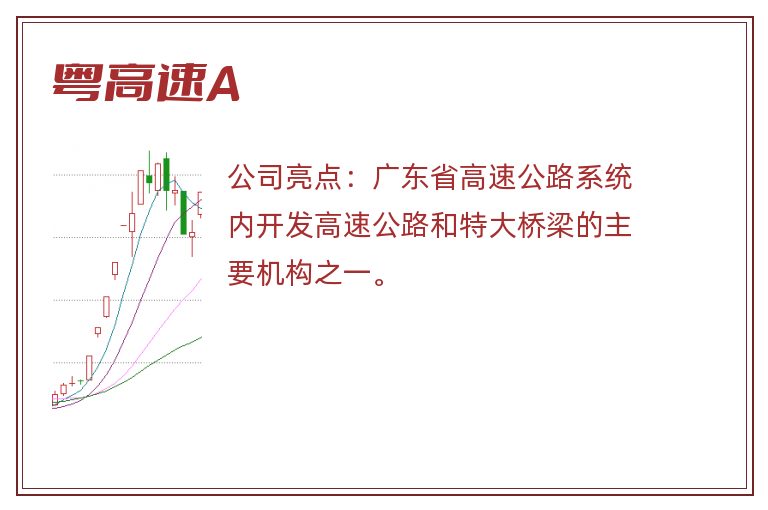 粤高速A

公司亮点：广东省高速公路系统内开发高速公路和特大桥梁的主要机构之一。